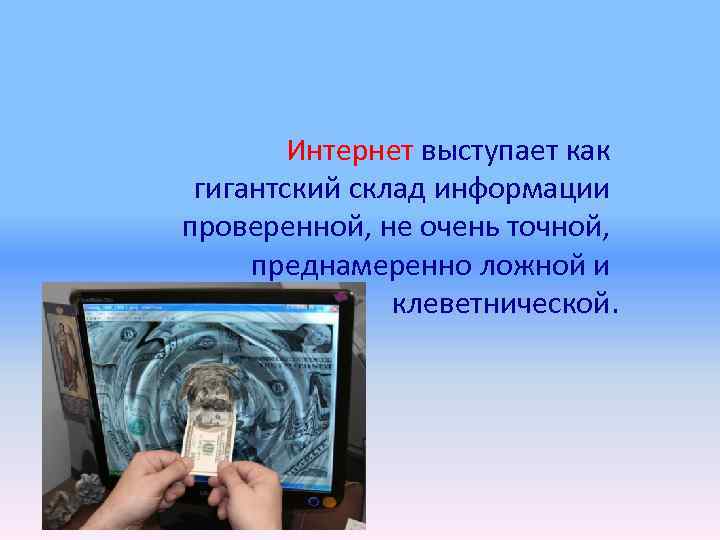 Интернет выступает как гигантский склад информации проверенной, не очень точной, преднамеренно ложной и клеветнической.